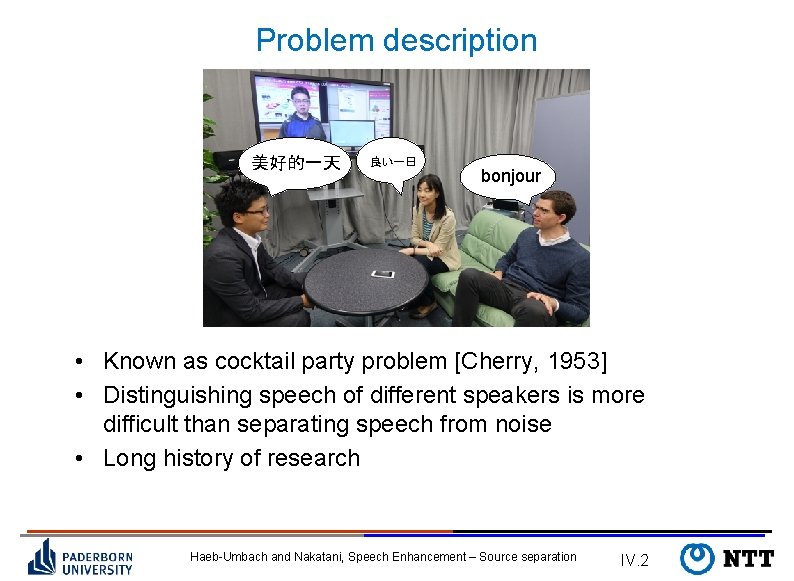 Problem description

美好的一天

良い一日

bonjour

• Known as cocktail party problem [Cherry, 1953]
• Distinguishing speech of different speakers is more difficult than separating speech from noise
• Long history of research

PADERBORN UNIVERSITY

Haeb-Umbach and Nakatani, Speech Enhancement – Source separation

IV.2

NTT